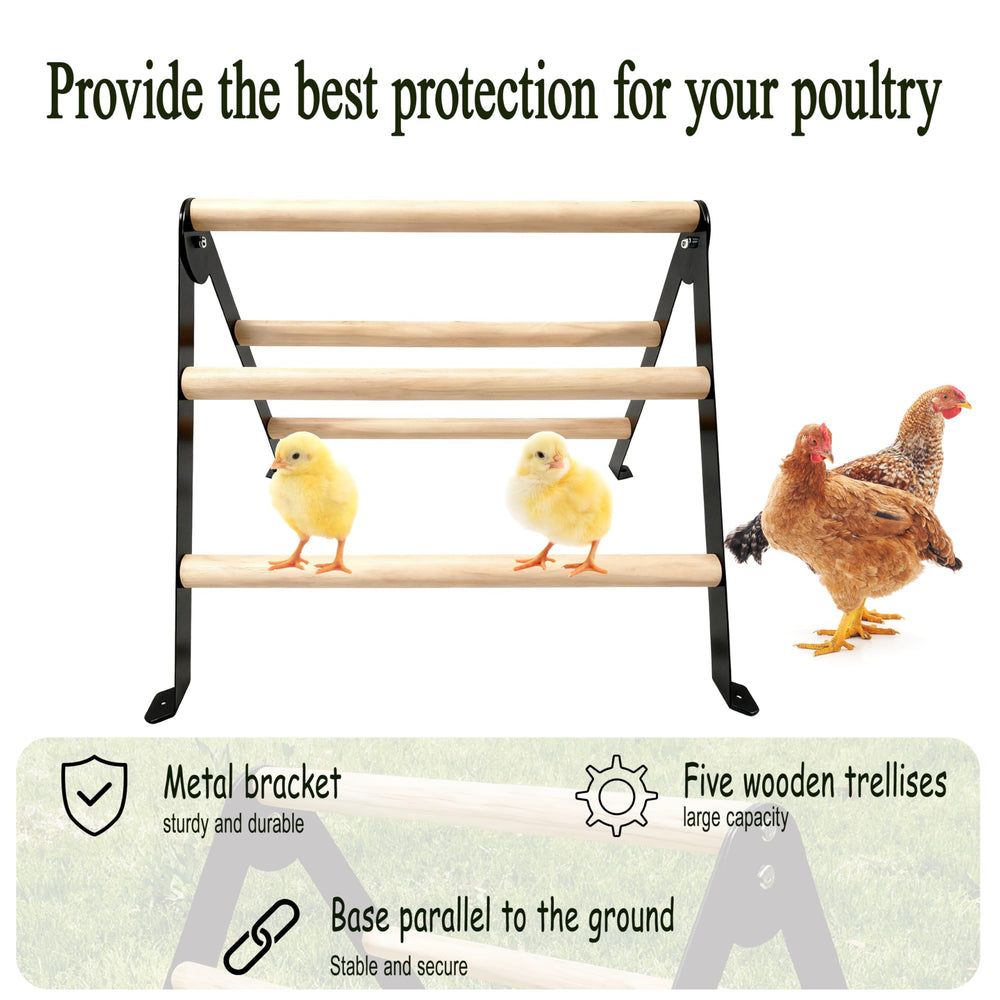 Provide the best protection for your poultry

Metal bracket
sturdy and durable

Five wooden trellises
large capacity

Base parallel to the ground
Stable and secure